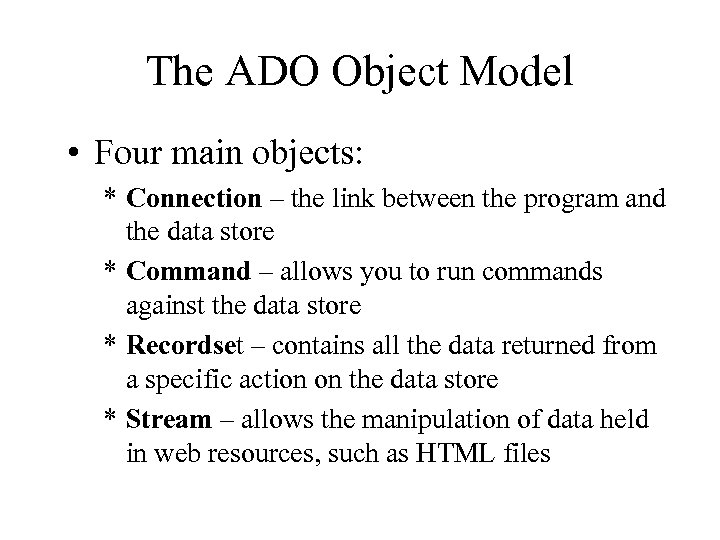 The ADO Object Model

• Four main objects:

* Connection – the link between the program and the data store

* Command – allows you to run commands against the data store

* Recordset – contains all the data returned from a specific action on the data store

* Stream – allows the manipulation of data held in web resources, such as HTML files